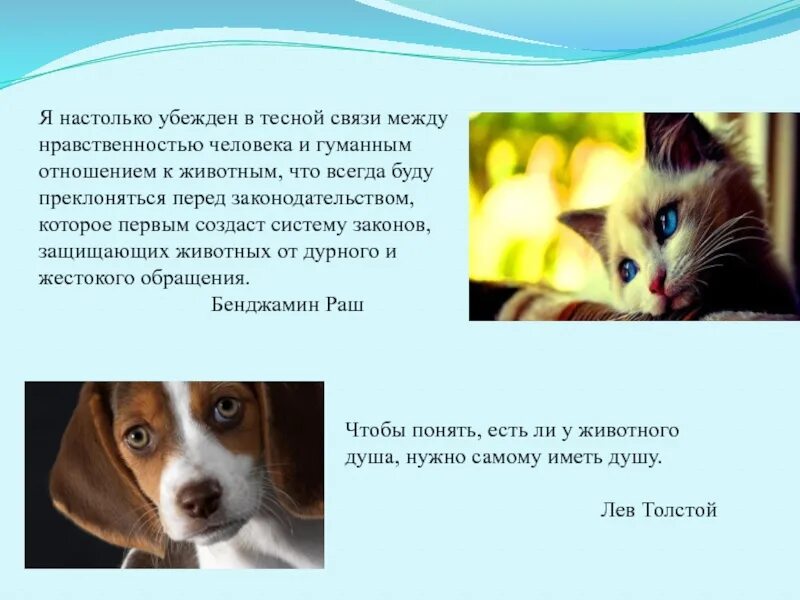 Я настолько убежден в тесной связи между нравственностью человека и гуманным отношением к животным, что всегда буду преклоняться перед законодательством, которое первым создаст систему законов, защищающих животных от дурного и жестокого обращения.

Бенджамин Раш

Чтобы понять, есть ли у животного душа, нужно самому иметь душу.

Лев Толстой